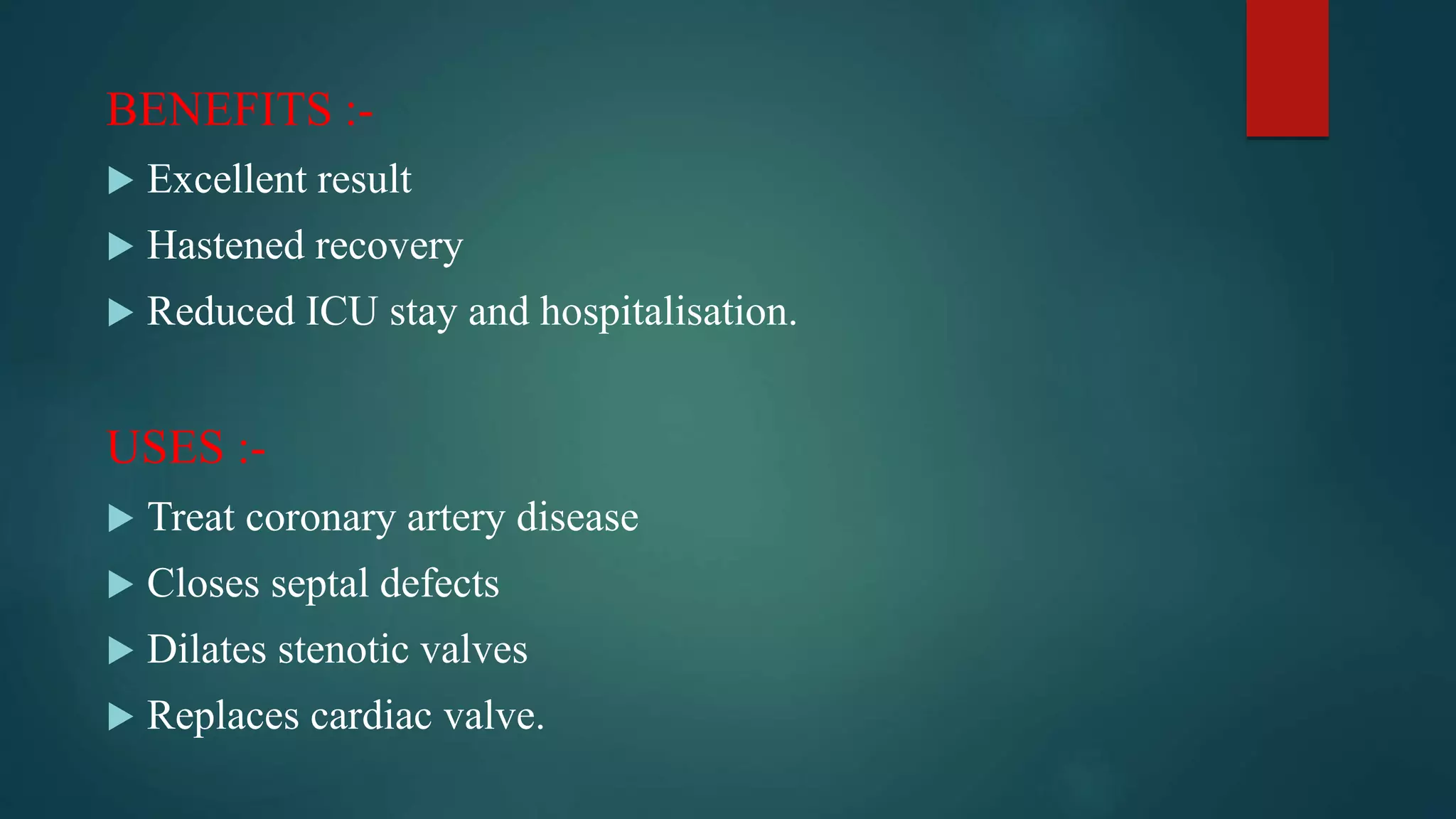 BENEFITS :-

▶ Excellent result

▶ Hastened recovery

▶ Reduced ICU stay and hospitalisation.

USES :-

▶ Treat coronary artery disease

▶ Closes septal defects

▶ Dilates stenotic valves

▶ Replaces cardiac valve.